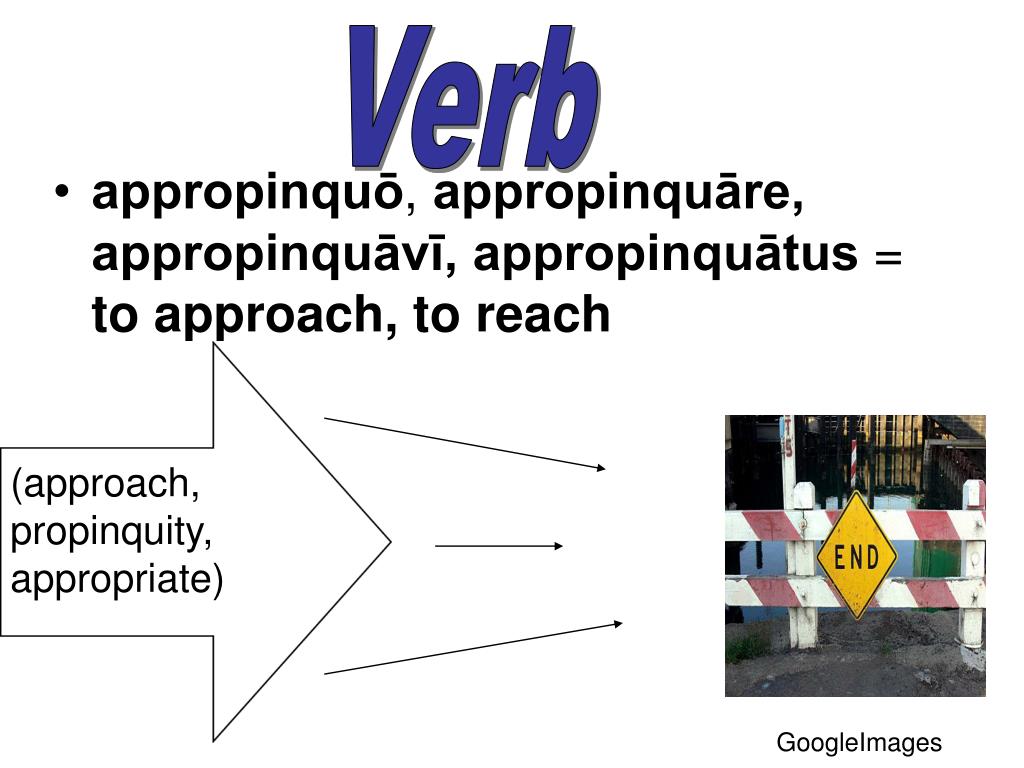 Verb

• appropinquō, appropinquāre, appropinquāvī, appropinquātus = to approach, to reach

(approach, propinquity, appropriate)

END

GoogleImages